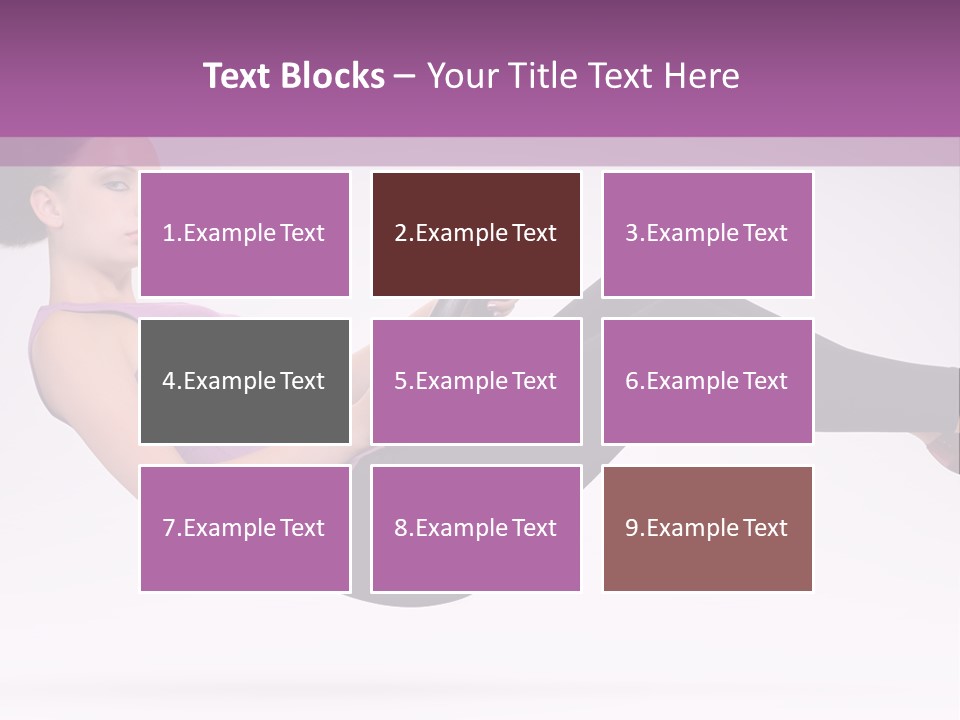 Text Blocks – Your Title Text Here

1.Example Text

2.Example Text

3.Example Text

4.Example Text

5.Example Text

6.Example Text

7.Example Text

8.Example Text

9.Example Text